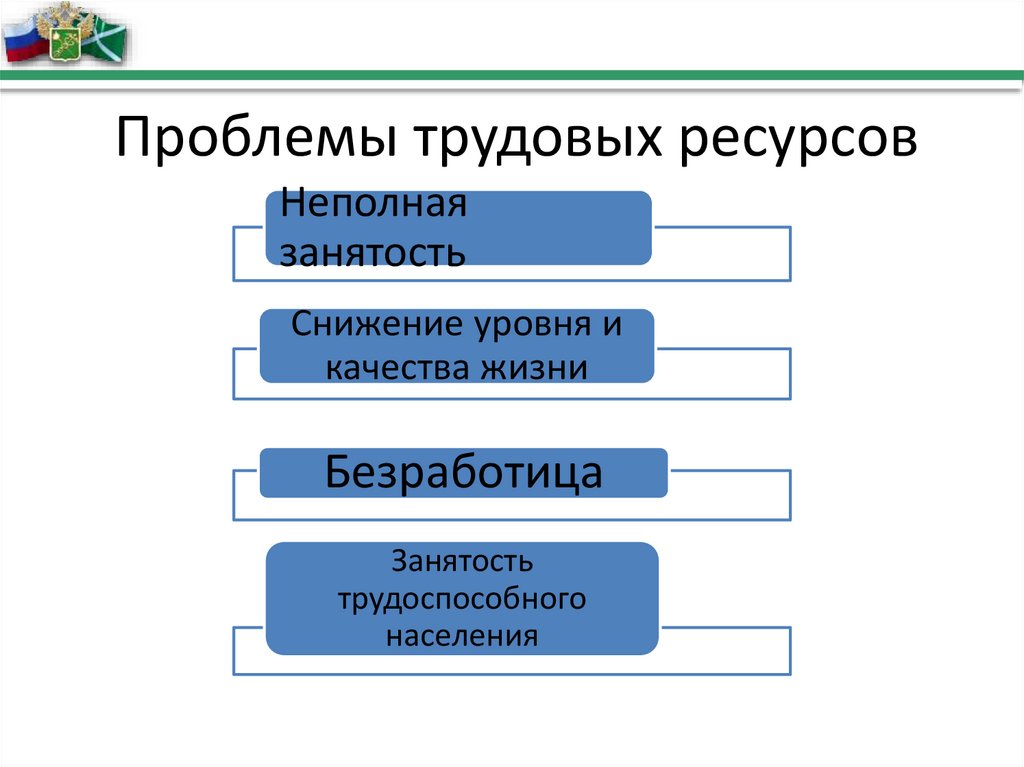 Проблемы трудовых ресурсов

Неполная занятость

Снижение уровня и качества жизни

Безработица

Занятость трудоспособного населения